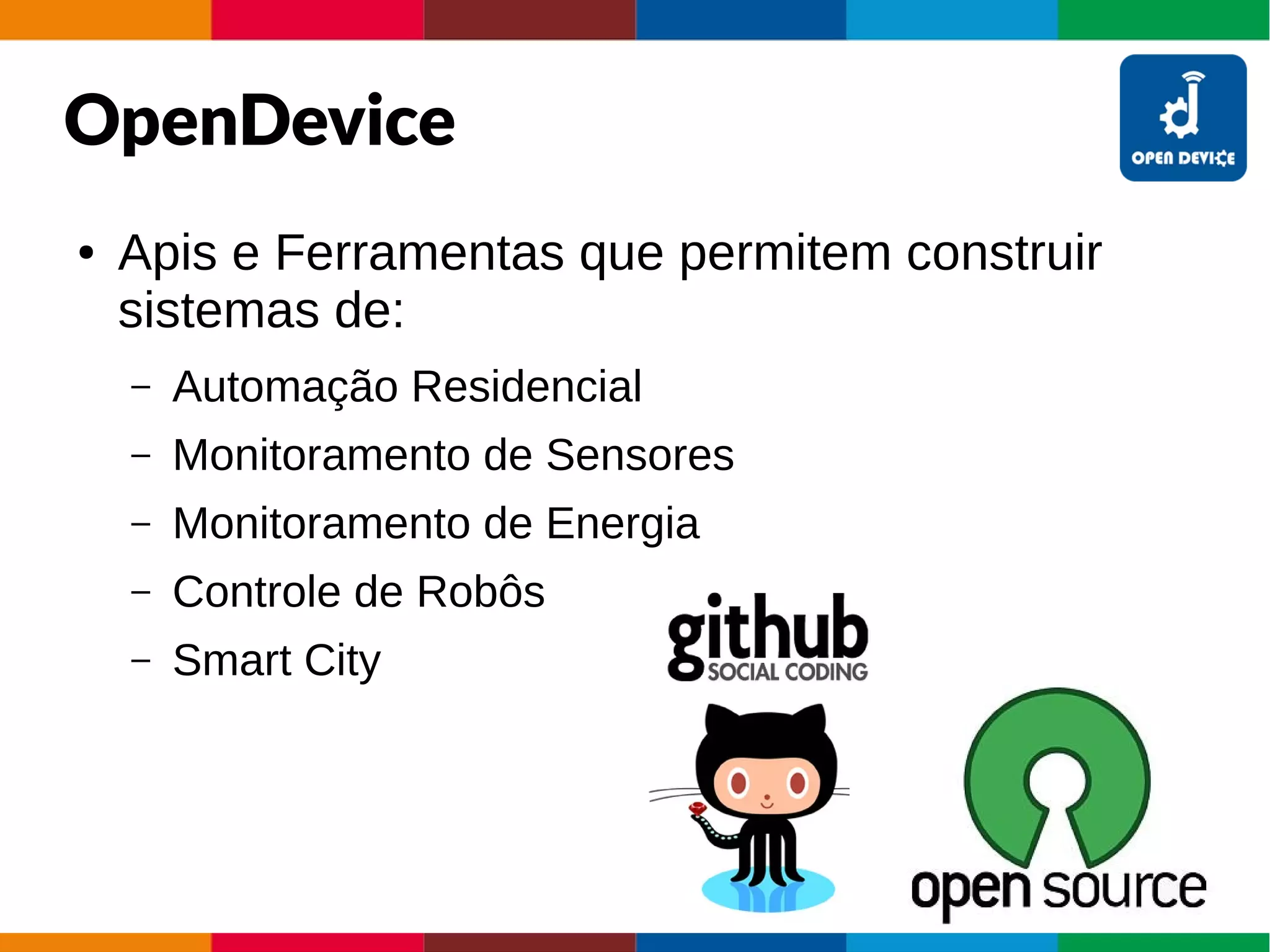 OpenDevice

OPEN DEVICE

• Apis e Ferramentas que permitem construir sistemas de:

– Automação Residencial
– Monitoramento de Sensores
– Monitoramento de Energia
– Controle de Robôs
– Smart City

github
SOCIAL CODING

open source